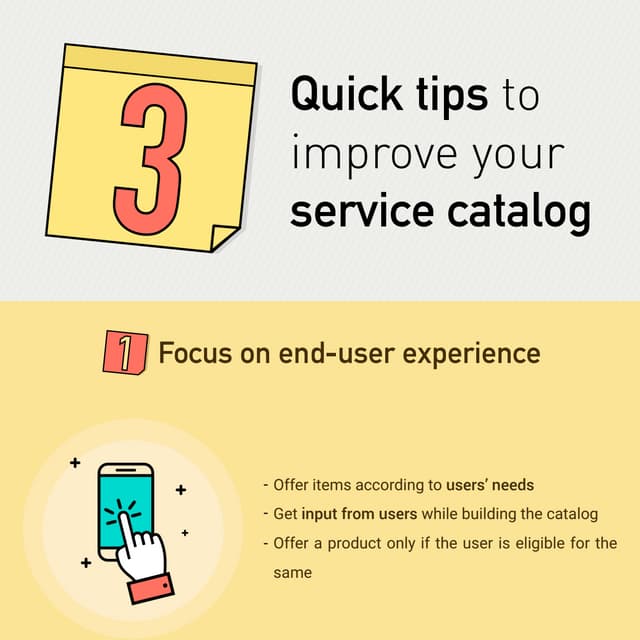 3

Quick tips to improve your service catalog

1 Focus on end-user experience

- Offer items according to users' needs
- Get input from users while building the catalog
- Offer a product only if the user is eligible for the same